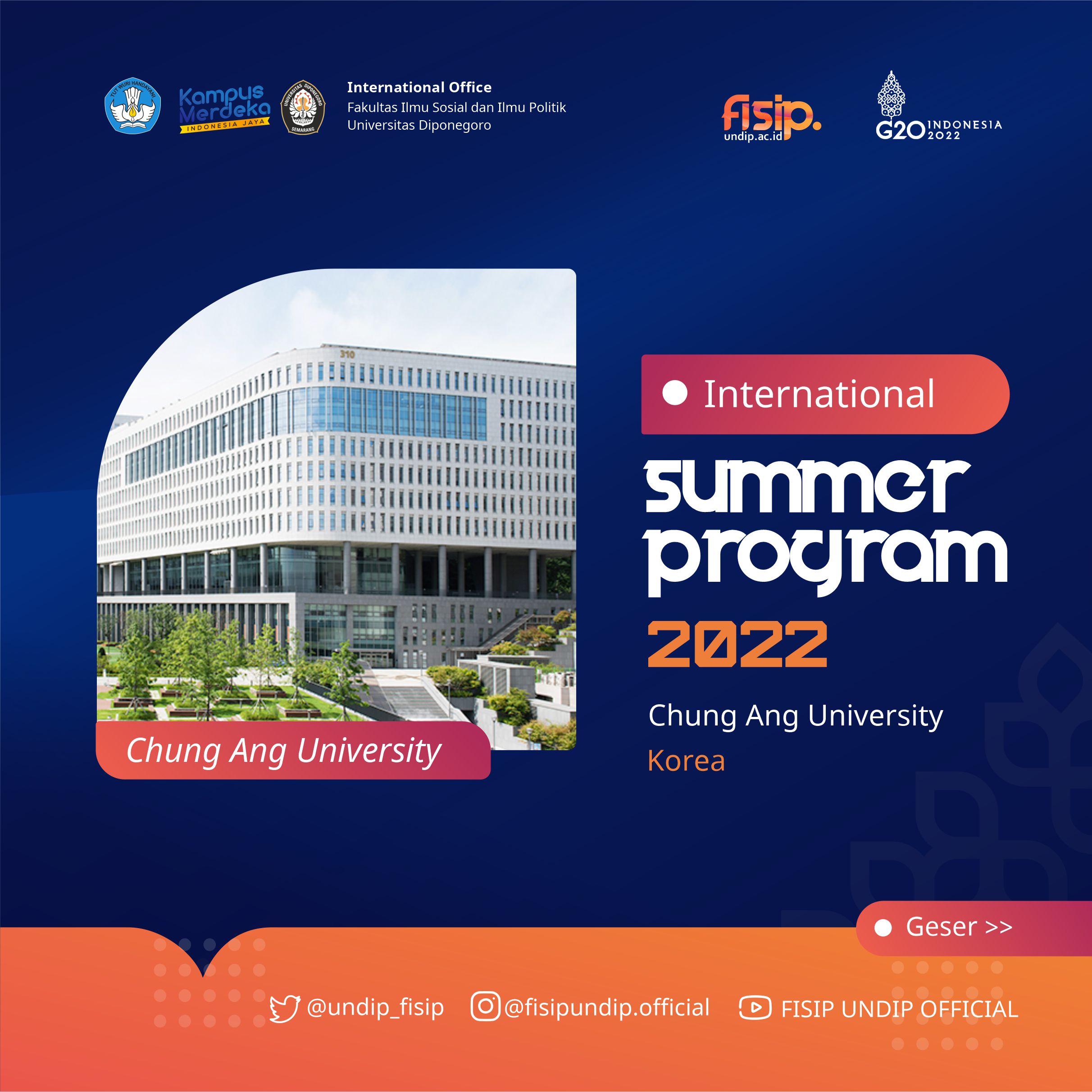 TUT WURI HANDAYANI

Kampus Merdeka
INDONESIA JAYA

UNIVERSITAS DIPONEGORO
SEMARANG

International Office
Fakultas Ilmu Sosial dan Ilmu Politik
Universitas Diponegoro

fisip.
undip.ac.id

G20 INDONESIA 2022

310

Chung Ang University

International

summer program

2022

Chung Ang University

Korea

Geser >>

@undip_fisip @fisipundip.official FISIP UNDIP OFFICIAL